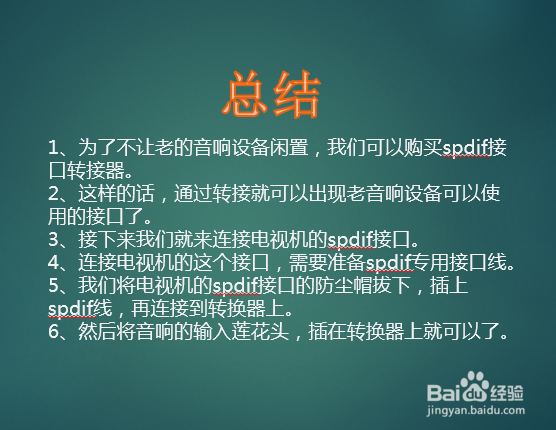 总结

1、为了不让老的音响设备闲置，我们可以购买spdif接口转接器。
2、这样的话，通过转接就可以出现老音响设备可以使用的接口了。
3、接下来我们就来连接电视机的spdif接口。
4、连接电视机的这个接口，需要准备spdif专用接口线。
5、我们将电视机的spdif接口的防尘帽拔下，插上spdif线，再连接到转换器上。
6、然后将音响的输入莲花头，插在转换器上就可以了。

Baidu经验
jingyan.baidu.com